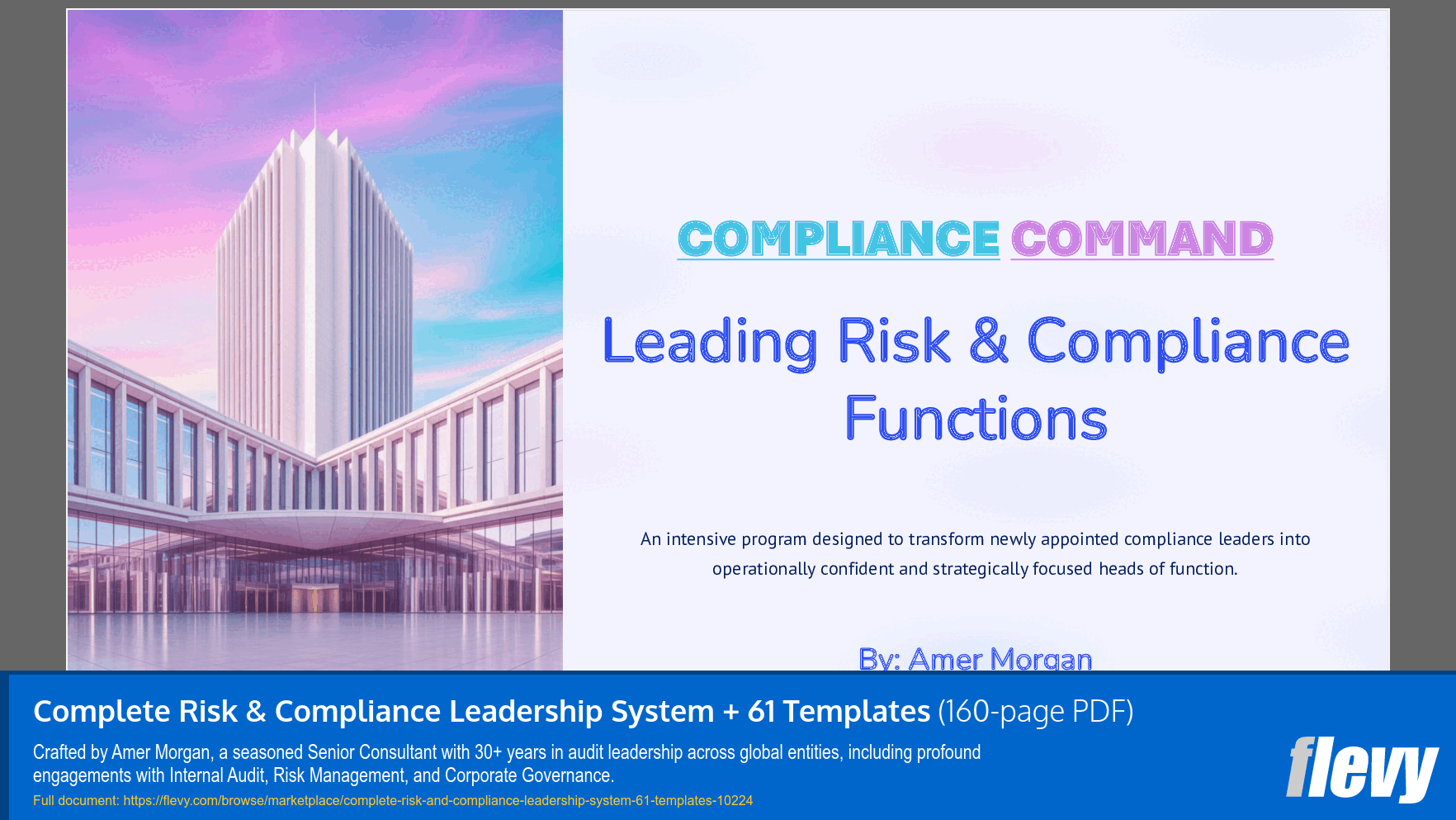 COMPLIANCE COMMAND

Leading Risk & Compliance Functions

An intensive program designed to transform newly appointed compliance leaders into operationally confident and strategically focused heads of function.

By: Amer Morgan

Complete Risk & Compliance Leadership System + 61 Templates (160-page PDF)

Crafted by Amer Morgan, a seasoned Senior Consultant with 30+ years in audit leadership across global entities, including profound engagements with Internal Audit, Risk Management, and Corporate Governance.

Full document: https://flevy.com/browse/marketplace/complete-risk-and-compliance-leadership-system-61-templates-10224

flevy